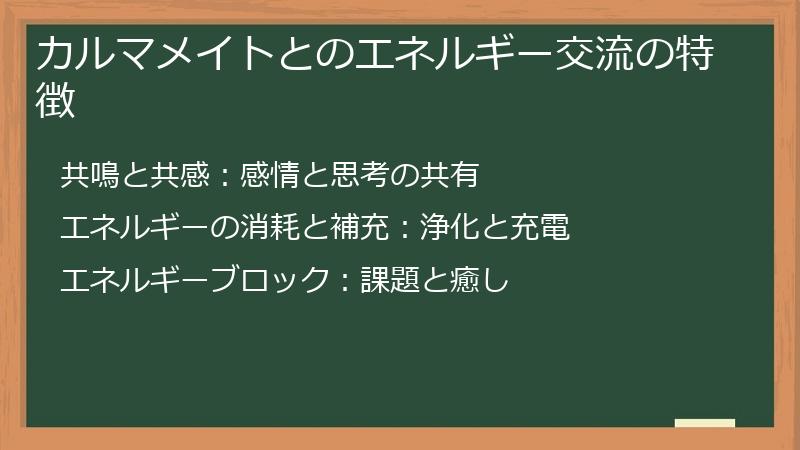 カルマメイトとのエネルギー交流の特徴

共鳴と共感：感情と思考の共有

エネルギーの消耗と補充：浄化と充電

エネルギーブロック：課題と癒し